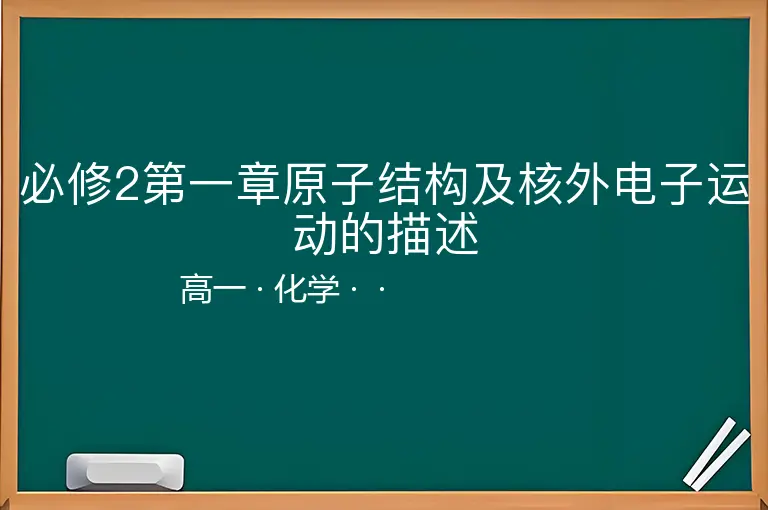 必修2第一章原子结构及核外电子运动的描述

高一 · 化学 · ·